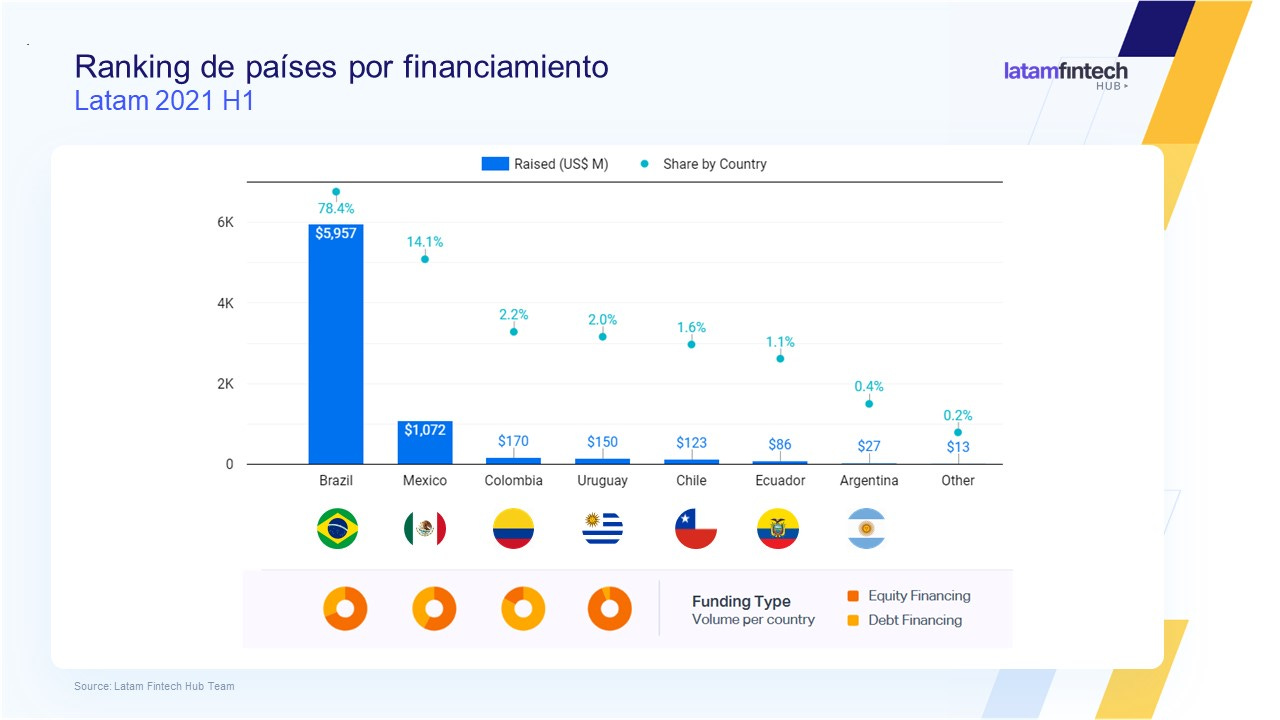 Ranking de países por financiamiento
Latam 2021 H1

latamfintech HUB

Raised (US$ M) Share by Country

6K
4K
2K
0

78.4%
$5,957
14.1%
$1,072
2.2%
$170
2.0%
$150
1.6%
$123
1.1%
$86
0.4%
$27
0.2%
$13

Brazil Mexico Colombia Uruguay Chile Ecuador Argentina Other

Funding Type
Volume per country
Equity Financing
Debt Financing

Source: Latam Fintech Hub Team